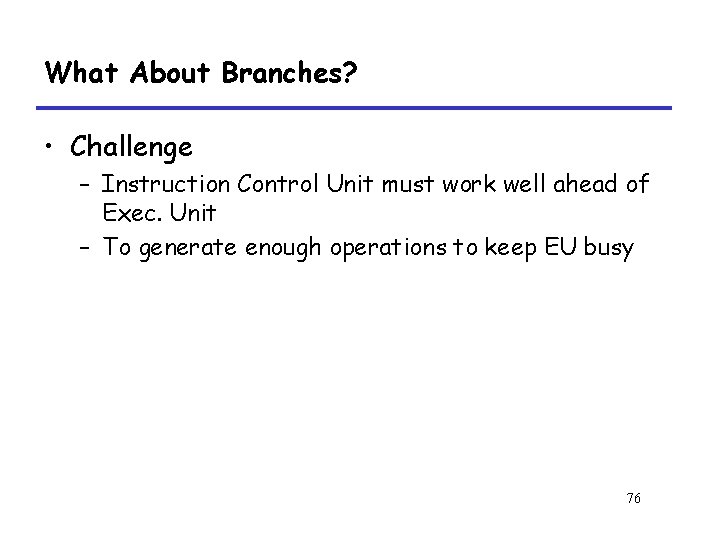 What About Branches?

• Challenge
– Instruction Control Unit must work well ahead of Exec. Unit
– To generate enough operations to keep EU busy

76